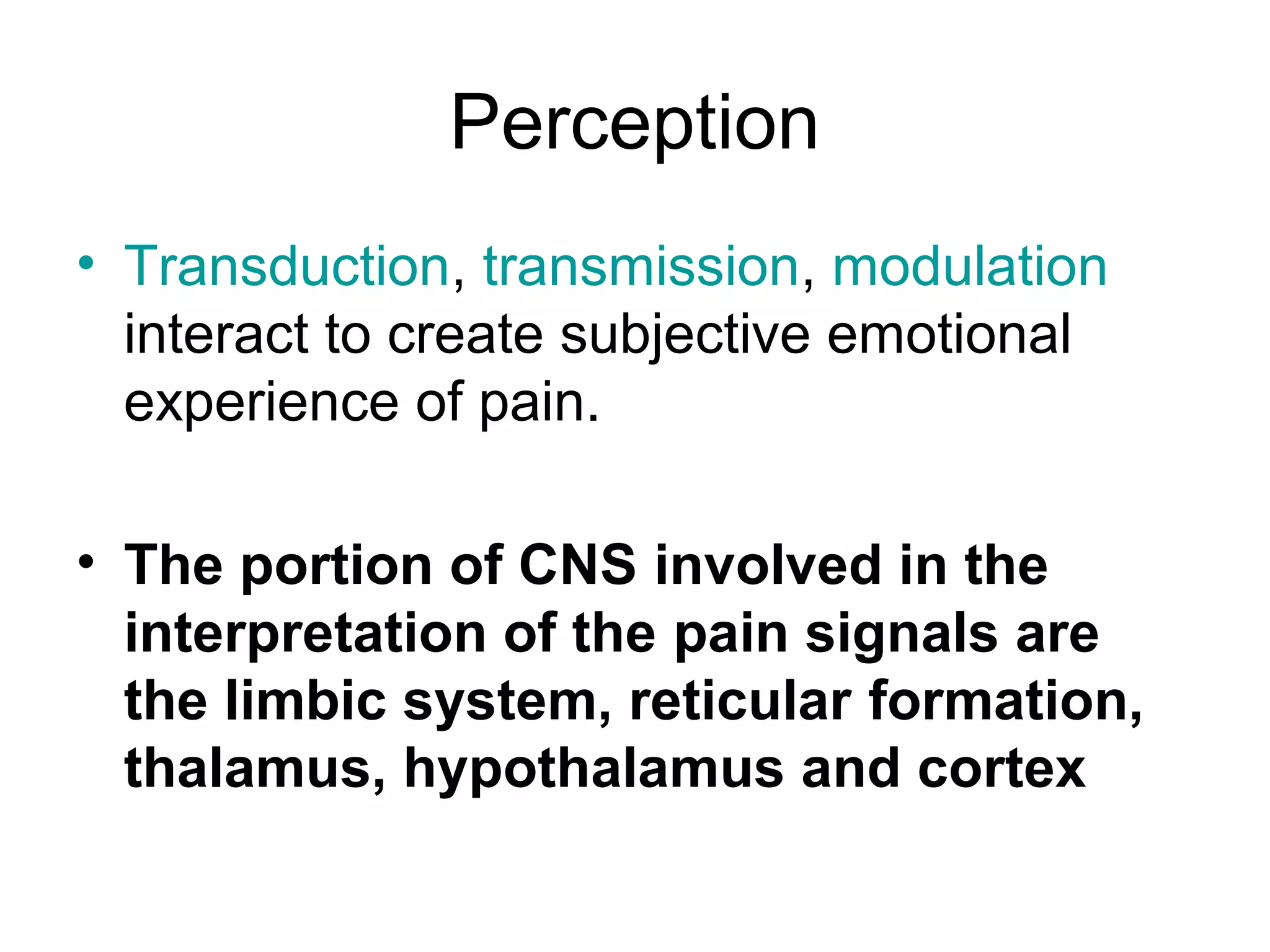 Perception

• Transduction, transmission, modulation interact to create subjective emotional experience of pain.

• The portion of CNS involved in the interpretation of the pain signals are the limbic system, reticular formation, thalamus, hypothalamus and cortex